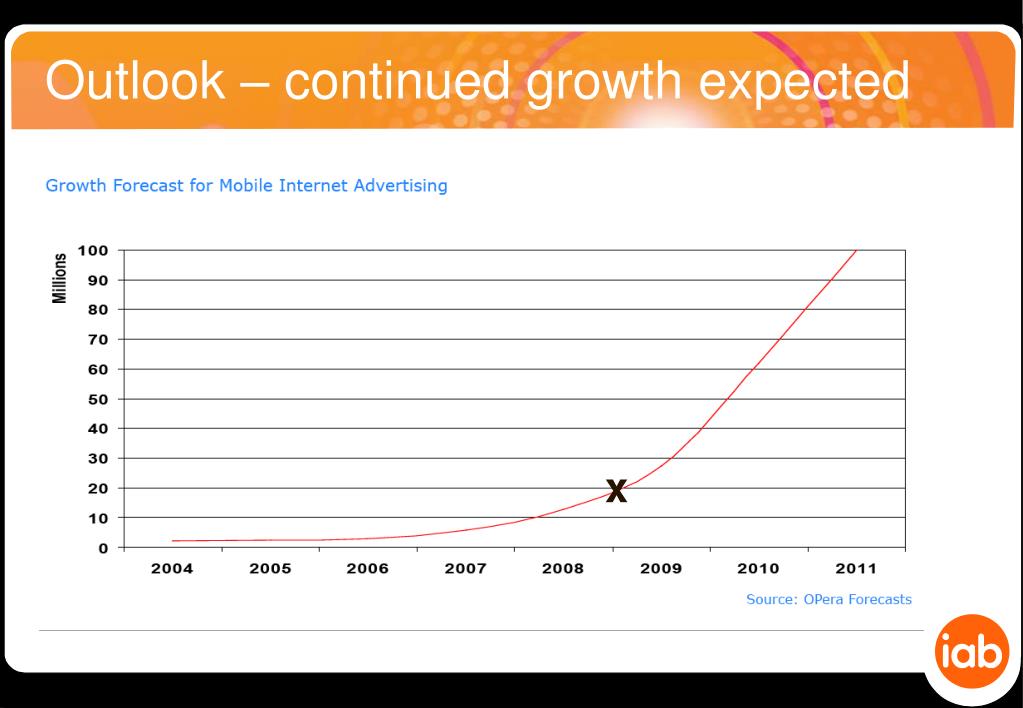 Outlook – continued growth expected

Growth Forecast for Mobile Internet Advertising

Millions

100
90
80
70
60
50
40
30
20
10
0

x

2004 2005 2006 2007 2008 2009 2010 2011

Source: OPera Forecasts

iab